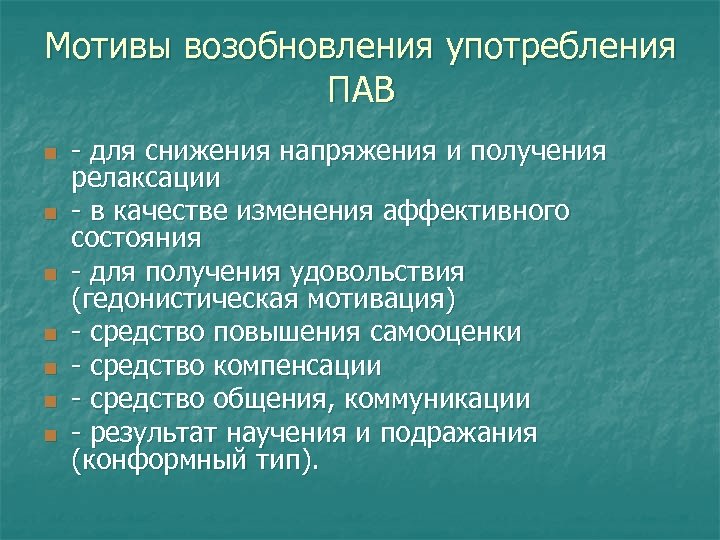 Мотивы возобновления употребления ПАВ

- для снижения напряжения и получения релаксации
- в качестве изменения аффективного состояния
- для получения удовольствия (гедонистическая мотивация)
- средство повышения самооценки
- средство компенсации
- средство общения, коммуникации
- результат научения и подражания (конформный тип).